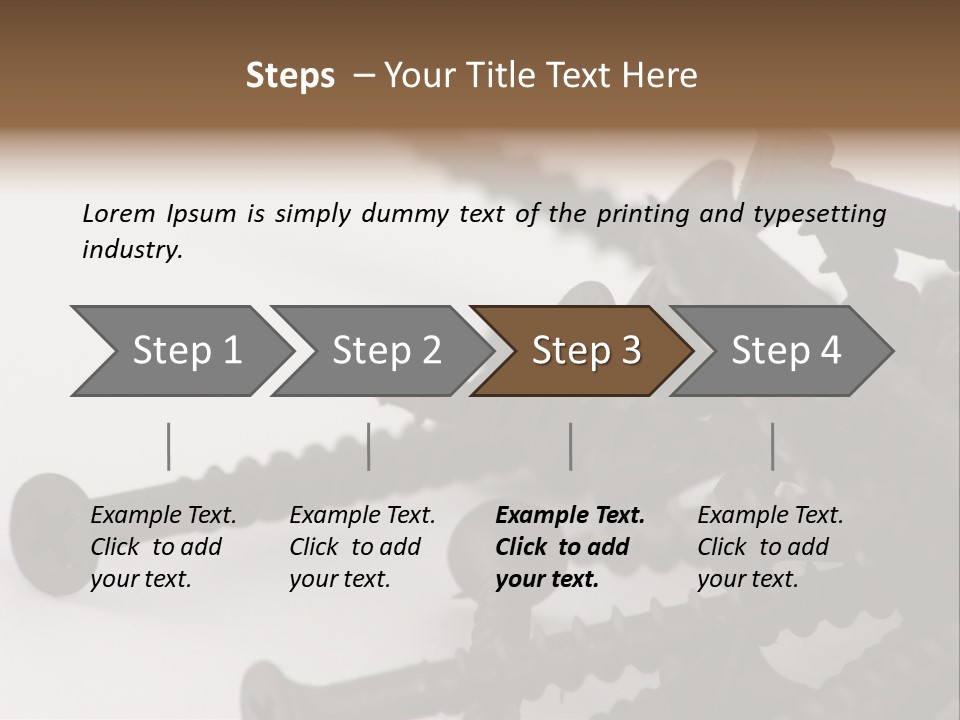 Steps – Your Title Text Here

Lorem Ipsum is simply dummy text of the printing and typesetting industry.

Step 1

Step 2

Step 3

Step 4

Example Text. Click to add your text.

Example Text. Click to add your text.

Example Text. Click to add your text.

Example Text. Click to add your text.